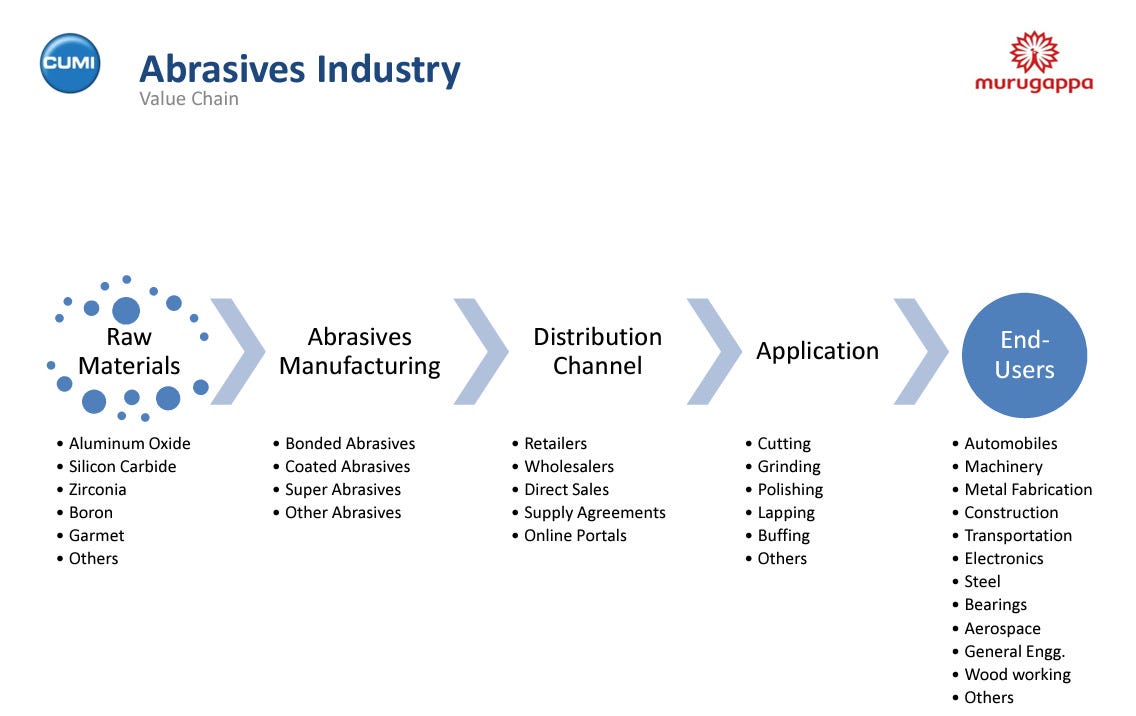 CUMI

Abrasives Industry
Value Chain

murugappa

Raw Materials
• Aluminum Oxide
• Silicon Carbide
• Zirconia
• Boron
• Garmet
• Others

Abrasives Manufacturing
• Bonded Abrasives
• Coated Abrasives
• Super Abrasives
• Other Abrasives

Distribution Channel
• Retailers
• Wholesalers
• Direct Sales
• Supply Agreements
• Online Portals

Application
• Cutting
• Grinding
• Polishing
• Lapping
• Buffing
• Others

End-Users
• Automobiles
• Machinery
• Metal Fabrication
• Construction
• Transportation
• Electronics
• Steel
• Bearings
• Aerospace
• General Engg.
• Wood working
• Others